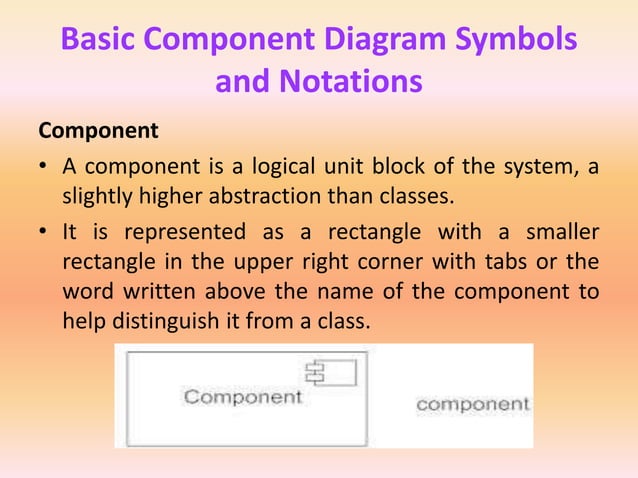 Basic Component Diagram Symbols and Notations

Component

• A component is a logical unit block of the system, a slightly higher abstraction than classes.

• It is represented as a rectangle with a smaller rectangle in the upper right corner with tabs or the word written above the name of the component to help distinguish it from a class.

Component

component